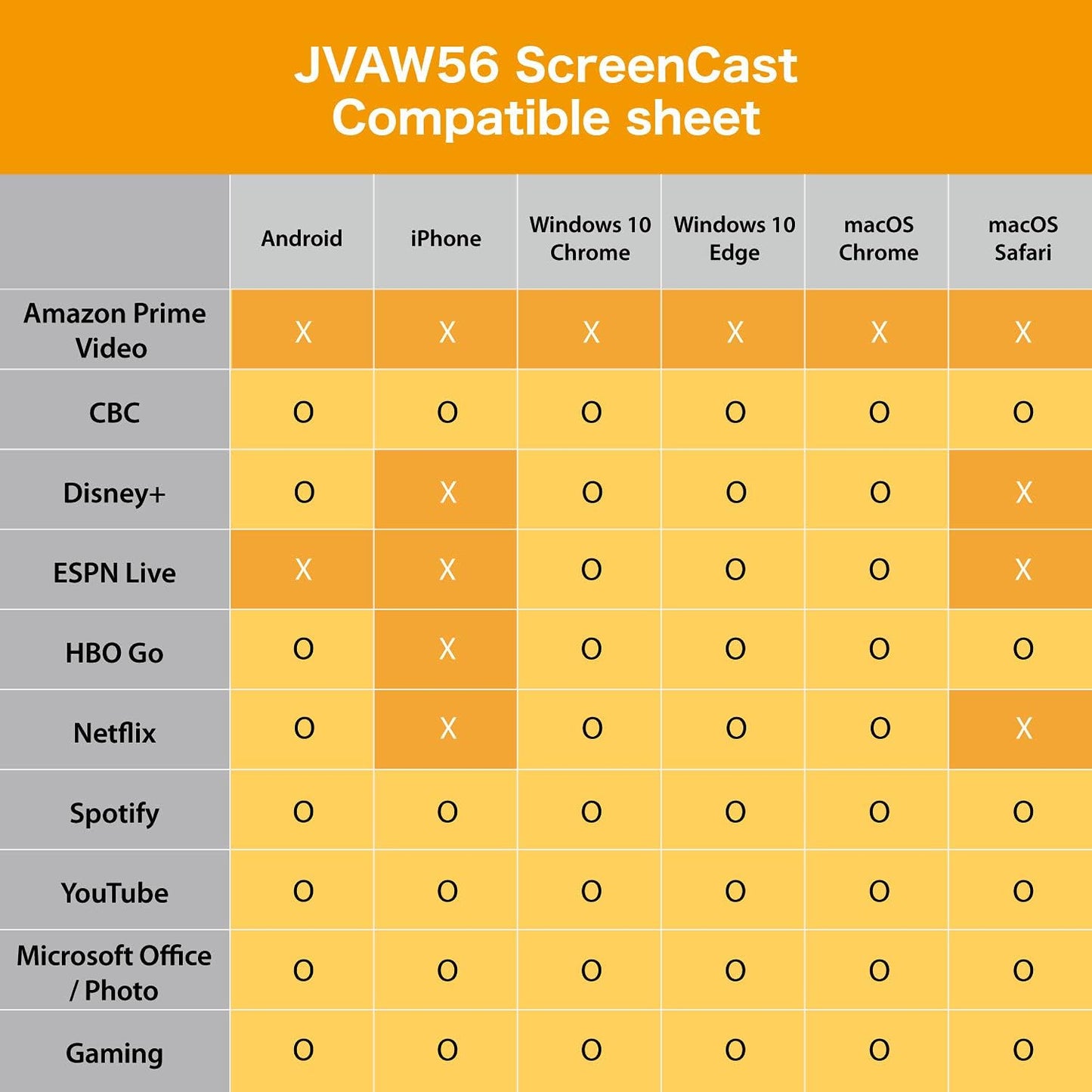 JVAW56 ScreenCast
Compatible sheet

| | Android | iPhone | Windows 10 Chrome | Windows 10 Edge | macOS Chrome | macOS Safari |
|---|---|---|---|---|---|---|
| Amazon Prime Video | X | X | X | X | X | X |
| CBC | O | O | O | O | O | O |
| Disney+ | O | X | O | O | O | X |
| ESPN Live | X | X | O | O | O | X |
| HBO Go | O | X | O | O | O | O |
| Netflix | O | X | O | O | O | X |
| Spotify | O | O | O | O | O | O |
| YouTube | O | O | O | O | O | O |
| Microsoft Office / Photo | O | O | O | O | O | O |
| Gaming | O | O | O | O | O | O |